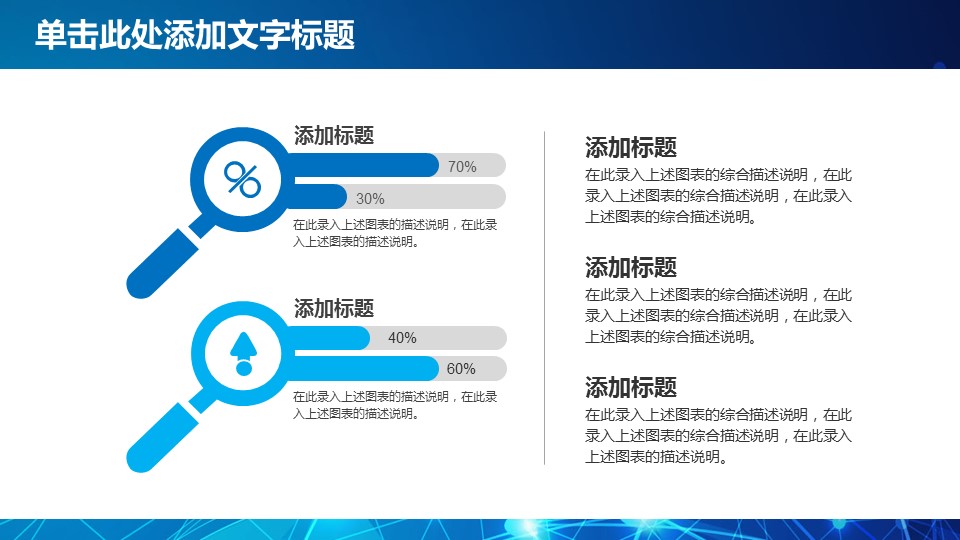 单击此处添加文字标题

添加标题

%

70%

30%

在此录入上述图表的描述说明，在此录入上述图表的描述说明。

添加标题

40%

60%

在此录入上述图表的描述说明，在此录入上述图表的描述说明。

添加标题

在此录入上述图表的综合描述说明，在此录入上述图表的综合描述说明，在此录入上述图表的综合描述说明。

添加标题

在此录入上述图表的综合描述说明，在此录入上述图表的综合描述说明，在此录入上述图表的综合描述说明。

添加标题

在此录入上述图表的综合描述说明，在此录入上述图表的综合描述说明，在此录入上述图表的描述说明。